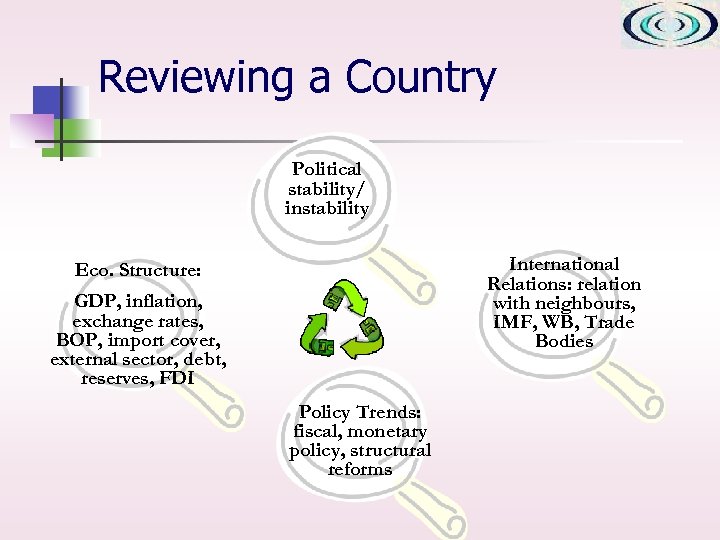 Reviewing a Country

Political stability/ instability

Eco. Structure:

GDP, inflation, exchange rates, BOP, import cover, external sector, debt, reserves, FDI

International Relations: relation with neighbours, IMF, WB, Trade Bodies

Policy Trends: fiscal, monetary policy, structural reforms